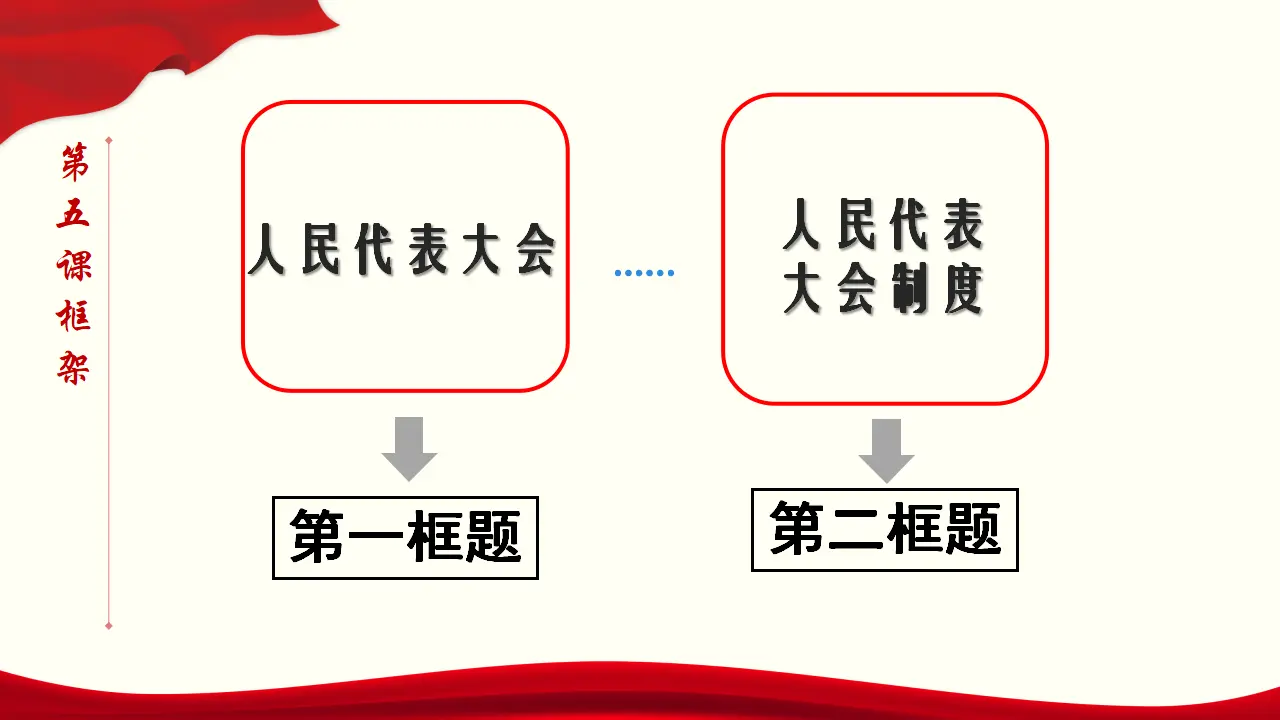 第五课框架

人民代表大会

……

人民代表大会制度

第一框题

第二框题